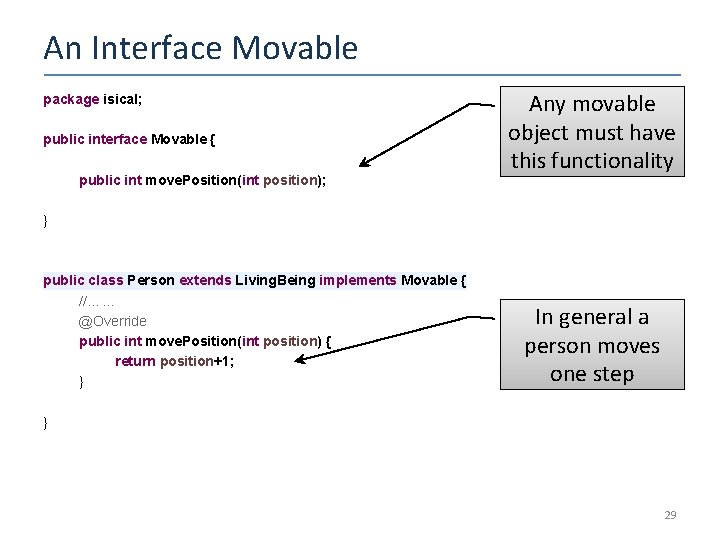 An Interface Movable

package isical;

public interface Movable {

public int movePosition(int position);

}

Any movable object must have this functionality

public class Person extends LivingBeing implements Movable {
//... ...
@Override
public int movePosition(int position) {
return position+1;
}

}

In general a person moves one step

29